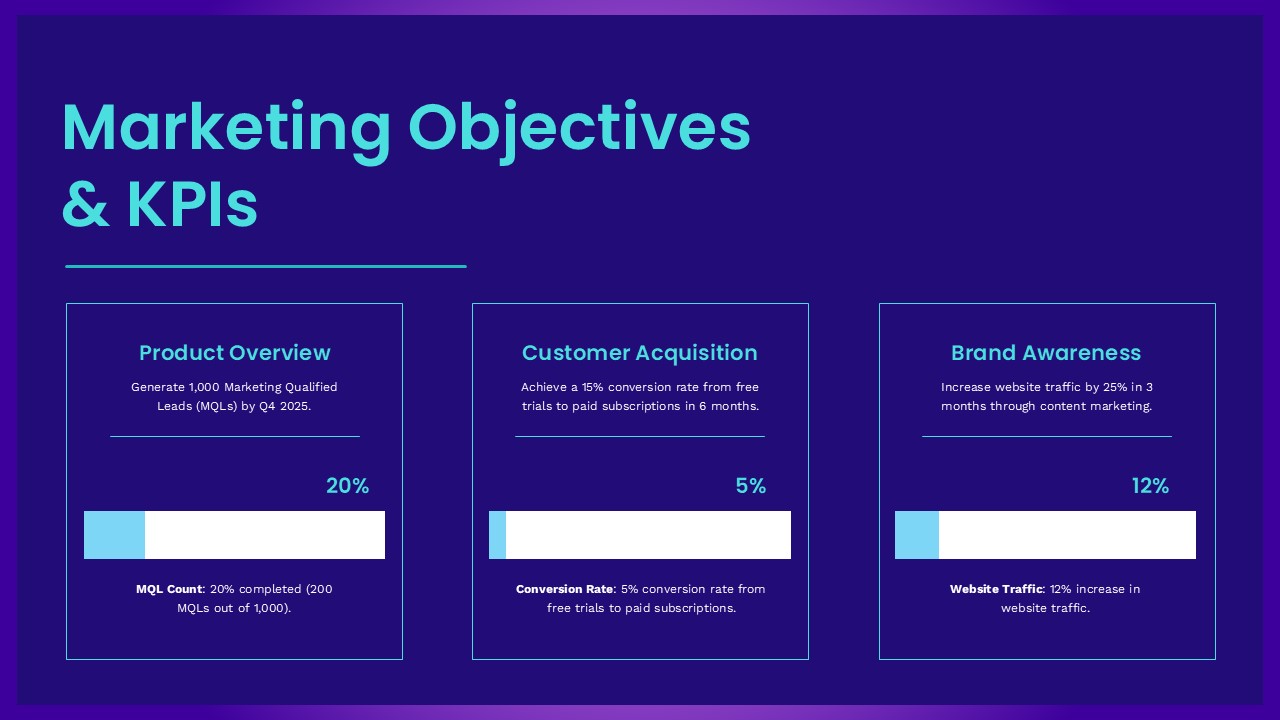 Marketing Objectives & KPIs

Product Overview

Generate 1,000 Marketing Qualified Leads (MQLs) by Q4 2025.

20%

MQL Count: 20% completed (200 MQLs out of 1,000).

Customer Acquisition

Achieve a 15% conversion rate from free trials to paid subscriptions in 6 months.

5%

Conversion Rate: 5% conversion rate from free trials to paid subscriptions.

Brand Awareness

Increase website traffic by 25% in 3 months through content marketing.

12%

Website Traffic: 12% increase in website traffic.